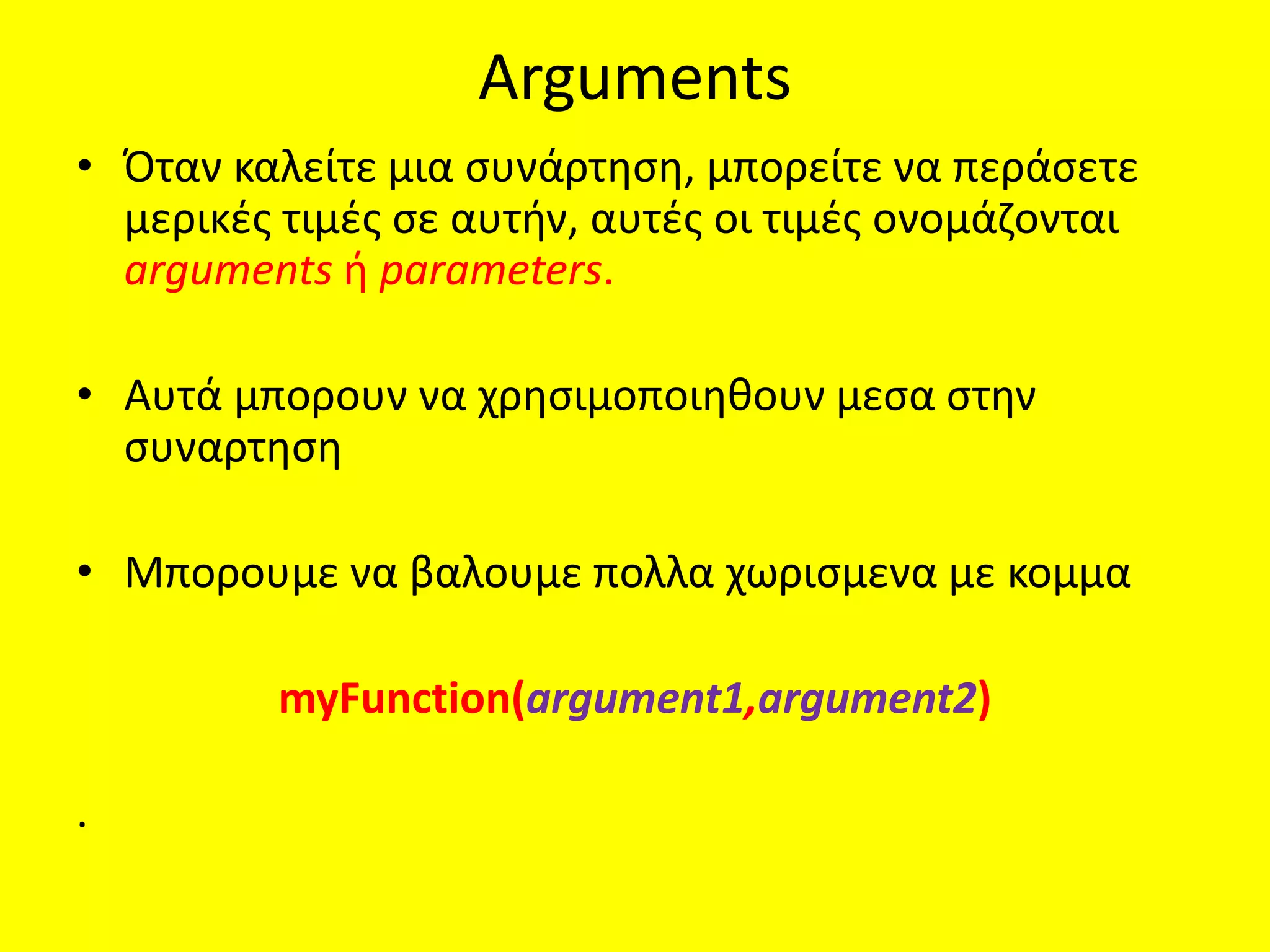 Arguments

• Όταν καλείτε μια συνάρτηση, μπορείτε να περάσετε μερικές τιμές σε αυτήν, αυτές οι τιμές ονομάζονται arguments ή parameters.

• Αυτά μπορουν να χρησιμοποιηθουν μεσα στην συναρτηση

• Μπορουμε να βαλουμε πολλα χωρισμενα με κομμα

myFunction(argument1,argument2)

.